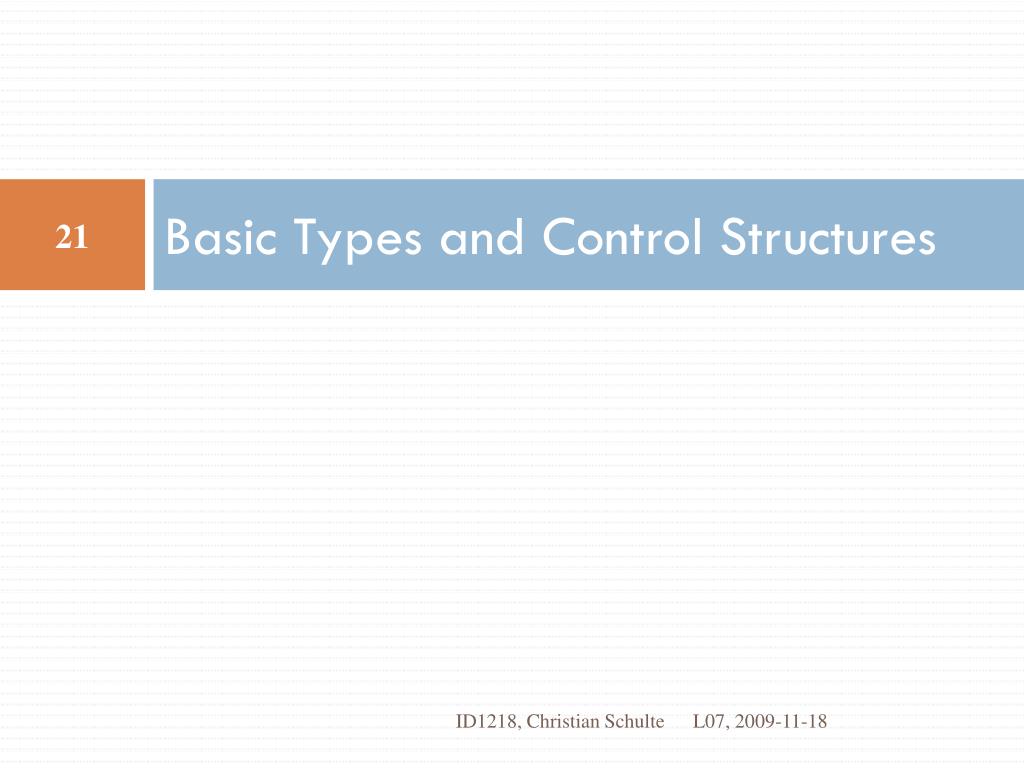 21

Basic Types and Control Structures

ID1218, Christian Schulte L07, 2009-11-18